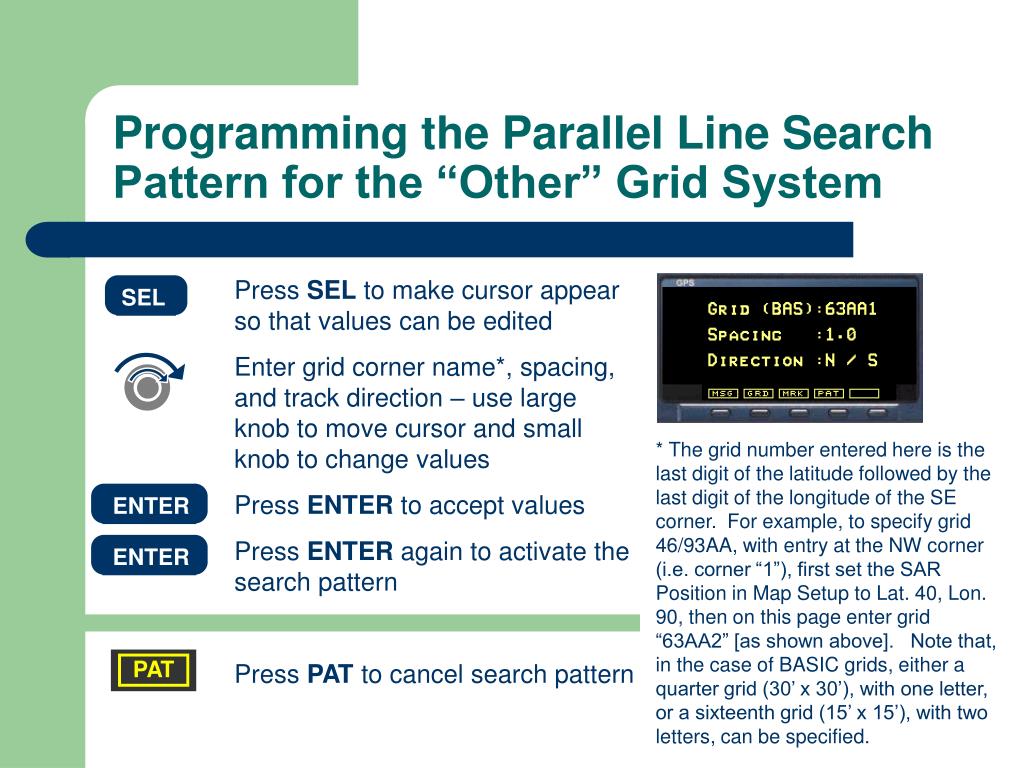 Programming the Parallel Line Search Pattern for the “Other” Grid System

SEL

Press **SEL** to make cursor appear so that values can be edited

Enter grid corner name*, spacing, and track direction – use large knob to move cursor and small knob to change values

ENTER

Press **ENTER** to accept values

ENTER

Press **ENTER** again to activate the search pattern

PAT

Press **PAT** to cancel search pattern

GPS

GRID (BAS):63AA1
SPACING :1.0
DIRECTION :N / S

MSG GRD MRK PAT

* The grid number entered here is the last digit of the latitude followed by the last digit of the longitude of the SE corner. For example, to specify grid 46/93AA, with entry at the NW corner (i.e. corner “1”), first set the SAR Position in Map Setup to Lat. 40, Lon. 90, then on this page enter grid “63AA2” [as shown above]. Note that, in the case of BASIC grids, either a quarter grid (30’ x 30’), with one letter, or a sixteenth grid (15’ x 15’), with two letters, can be specified.